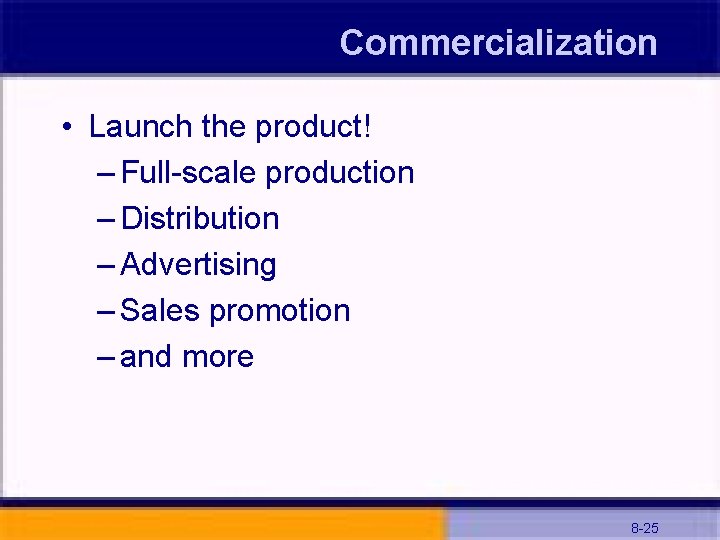 Commercialization

• Launch the product!
– Full-scale production
– Distribution
– Advertising
– Sales promotion
– and more

8-25